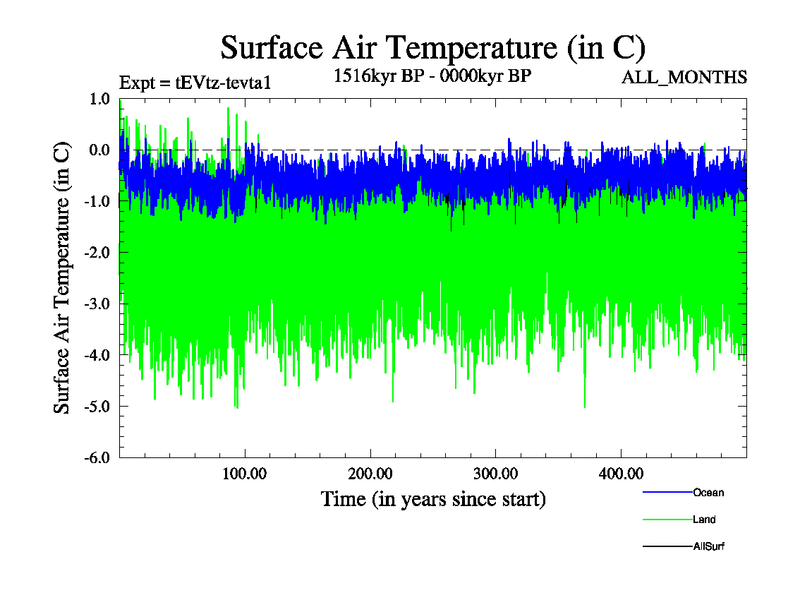 Surface Air Temperature (in C)

Expt = tEVtz-tevta1

1516kyr BP - 0000kyr BP

ALL_MONTHS

Surface Air Temperature (in C)

1.0
0.0
-1.0
-2.0
-3.0
-4.0
-5.0
-6.0

100.00
200.00
300.00
400.00

Time (in years since start)

Ocean
Land
AllSurf